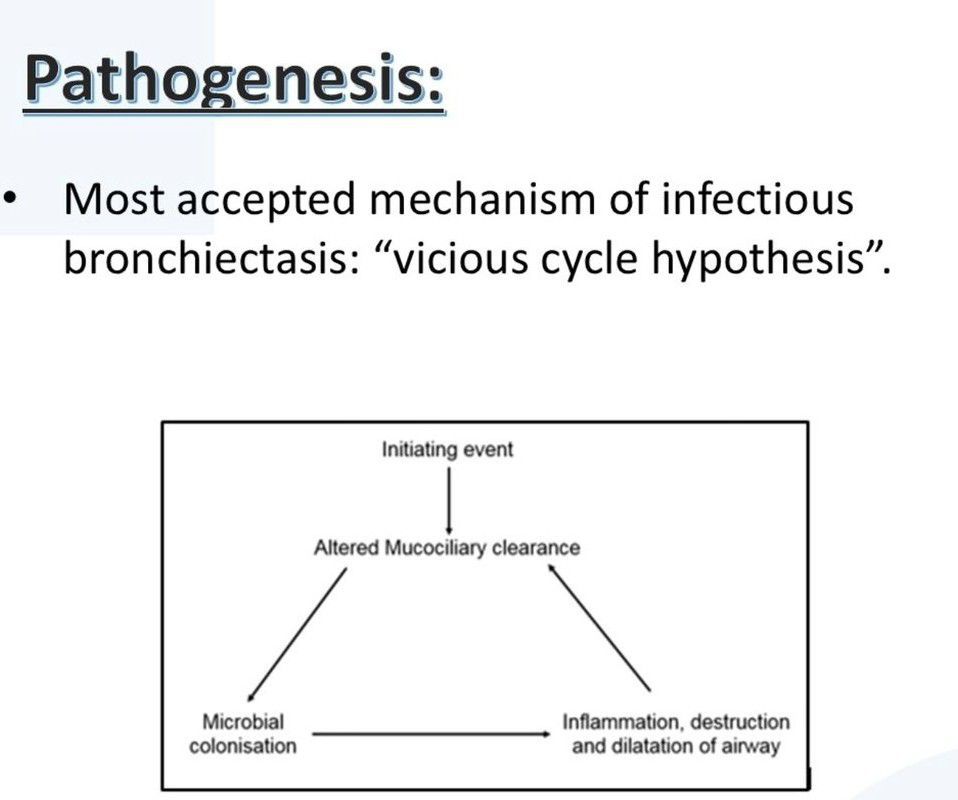 Pathogenesis:

• Most accepted mechanism of infectious bronchiectasis: “vicious cycle hypothesis”.

Initiating event

Altered Mucociliary clearance

Microbial colonisation

Inflammation, destruction and dilatation of airway